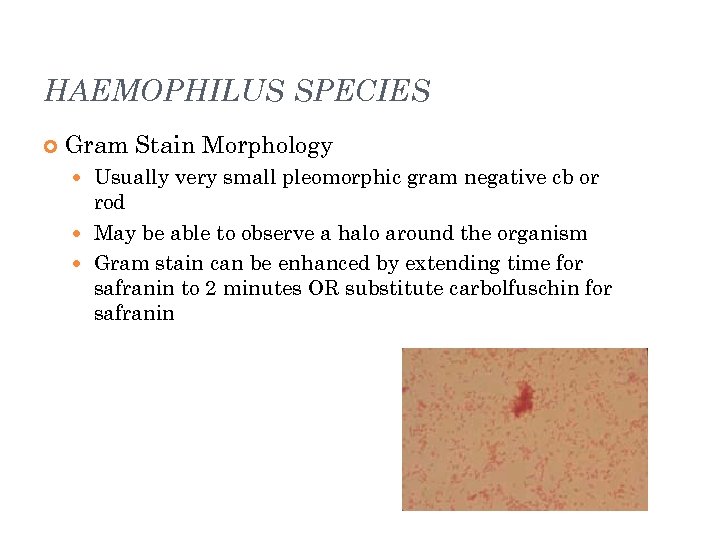 HAEMOPHILUS SPECIES

Gram Stain Morphology

Usually very small pleomorphic gram negative cb or rod

May be able to observe a halo around the organism

Gram stain can be enhanced by extending time for safranin to 2 minutes OR substitute carbolfuschin for safranin